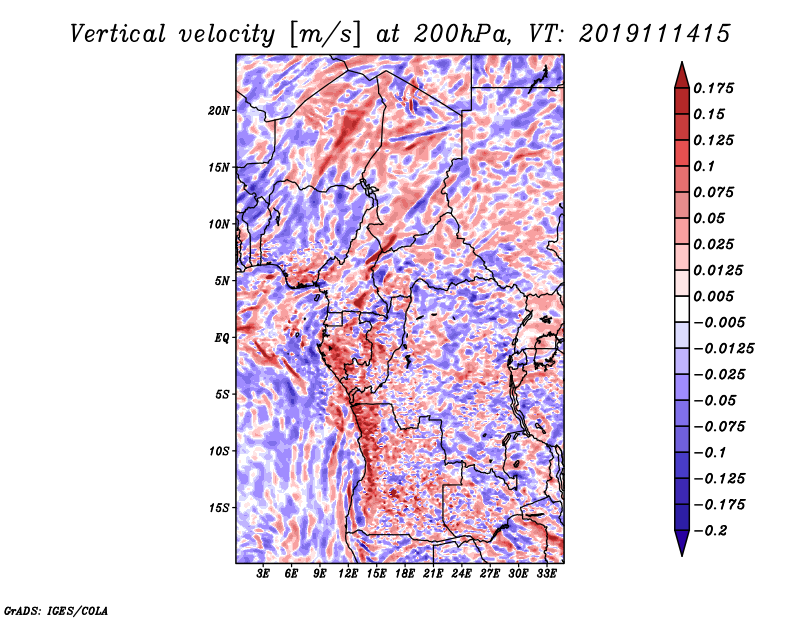 Vertical velocity [m/s] at 200hPa, VT: 2019111415

20N
15N
10N
5N
EQ
5S
10S
15S

3E 6E 9E 12E 15E 18E 21E 24E 27E 30E 33E

0.175
0.15
0.125
0.1
0.075
0.05
0.025
0.0125
0.005
−0.005
−0.0125
−0.025
−0.05
−0.075
−0.1
−0.125
−0.175
−0.2

GrADS: IGES/COLA